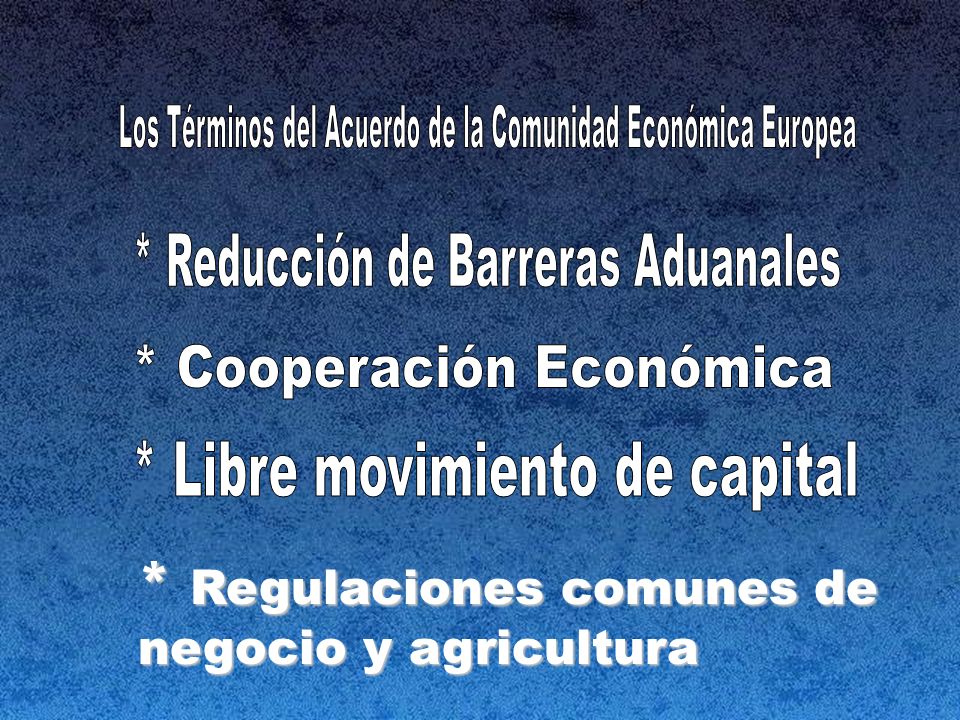 Los Términos del Acuerdo de la Comunidad Económica Europea

* Reducción de Barreras Aduanales

* Cooperación Económica

* Libre movimiento de capital

* Regulaciones comunes de negocio y agricultura